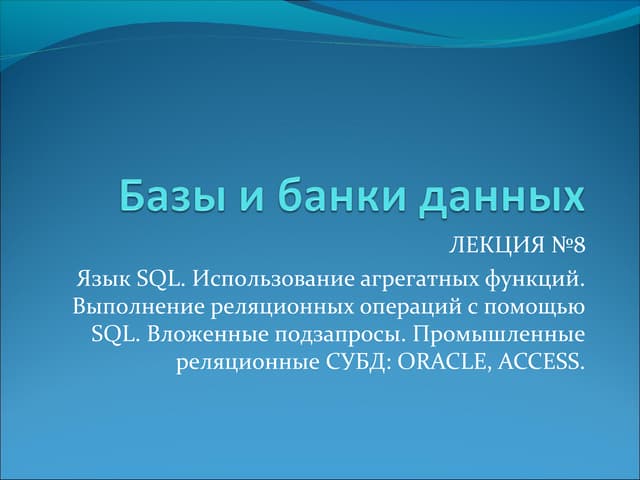 Базы и банки данных

ЛЕКЦИЯ №8

Язык SQL. Использование агрегатных функций. Выполнение реляционных операций с помощью SQL. Вложенные подзапросы. Промышленные реляционные СУБД: ORACLE, ACCESS.